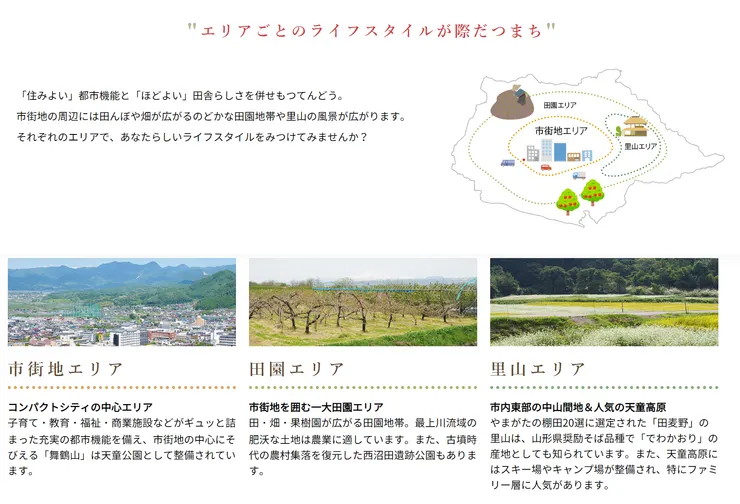 "エリアごとのライフスタイルが際だつまち"

「住みよい」都市機能と「ほどよい」田舎らしさを併せもつてんどう。
市街地の周辺には田んぼや畑が広がるのどかな田園地帯や里山の風景が広がります。
それぞれのエリアで、あなたらしいライフスタイルをみつけてみませんか？

田園エリア

市街地エリア

里山エリア

市街地エリア

コンパクトシティの中心エリア
子育て・教育・福祉・商業施設などがギュッと詰まった充実の都市機能を備え、市街地の中心にそびえる「舞鶴山」は天童公園として整備されています。

田園エリア

市街地を囲む一大田園エリア
田・畑・果樹園が広がる田園地帯。最上川流域の肥沃な土地は農業に適しています。また、古墳時代の農村集落を復元した西沼田遺跡公園もあります。

里山エリア

市内東部の中山間地＆人気の天童高原
やまがたの棚田20選に選定された「田麦野」の里山は、山形県奨励そば品種で「でわかおり」の産地としても知られています。また、天童高原にはスキー場やキャンプ場が整備され、特にファミリー層に人気があります。